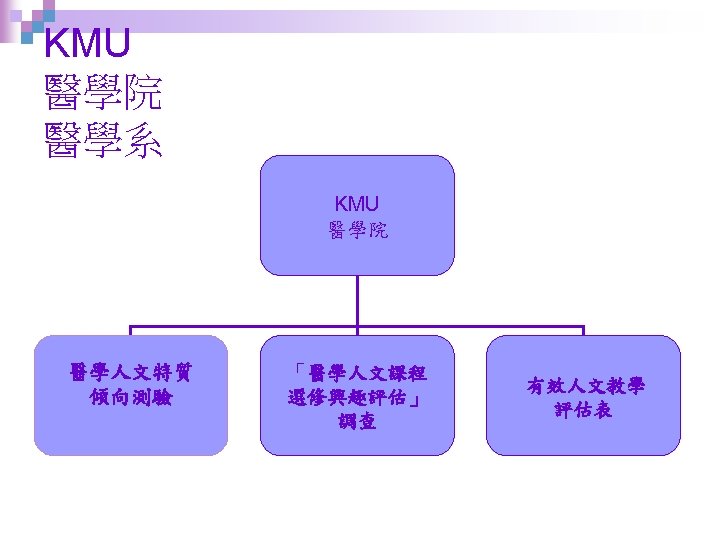 KMU
醫學院
醫學系

KMU
醫學院

醫學人文特質傾向測驗

「醫學人文課程選修興趣評估」調查

有效人文教學評估表